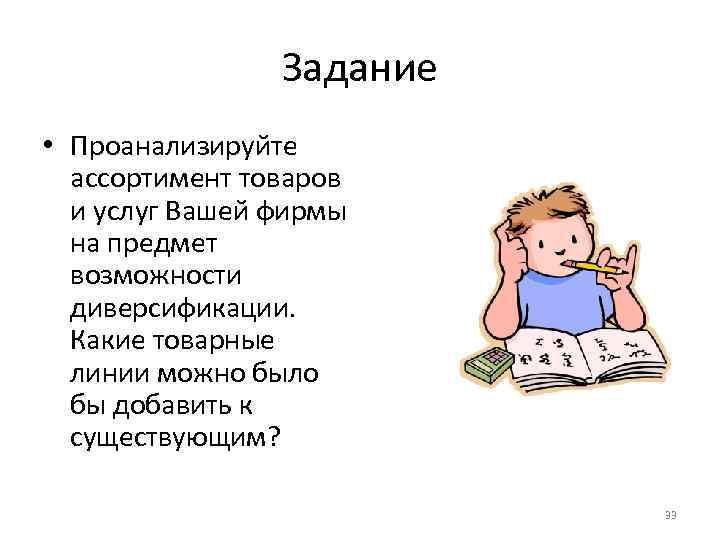 Задание

• Проанализируйте ассортимент товаров и услуг Вашей фирмы на предмет возможности диверсификации. Какие товарные линии можно было бы добавить к существующим?

33